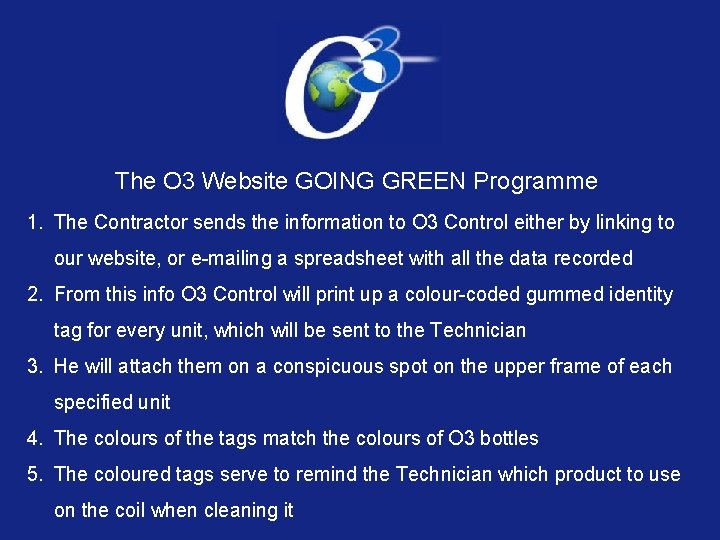 O3

The O3 Website GOING GREEN Programme

1. The Contractor sends the information to O3 Control either by linking to our website, or e-mailing a spreadsheet with all the data recorded
2. From this info O3 Control will print up a colour-coded gummed identity tag for every unit, which will be sent to the Technician
3. He will attach them on a conspicuous spot on the upper frame of each specified unit
4. The colours of the tags match the colours of O3 bottles
5. The coloured tags serve to remind the Technician which product to use on the coil when cleaning it